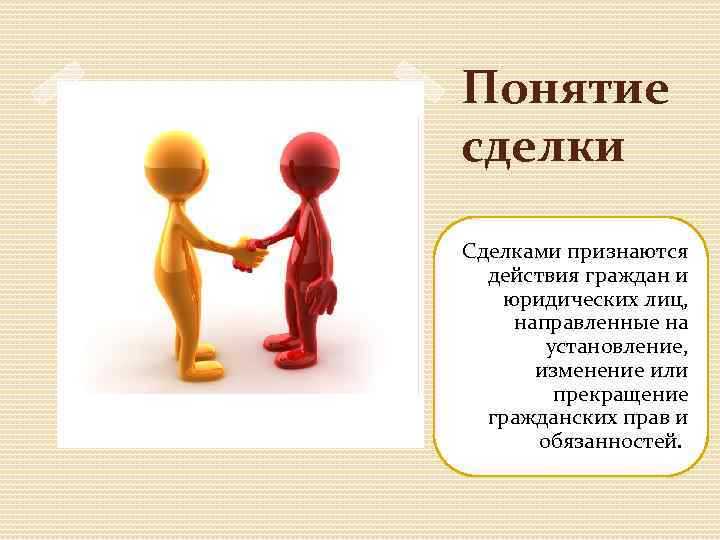 Понятие сделки

Сделками признаются действия граждан и юридических лиц, направленные на установление, изменение или прекращение гражданских прав и обязанностей.